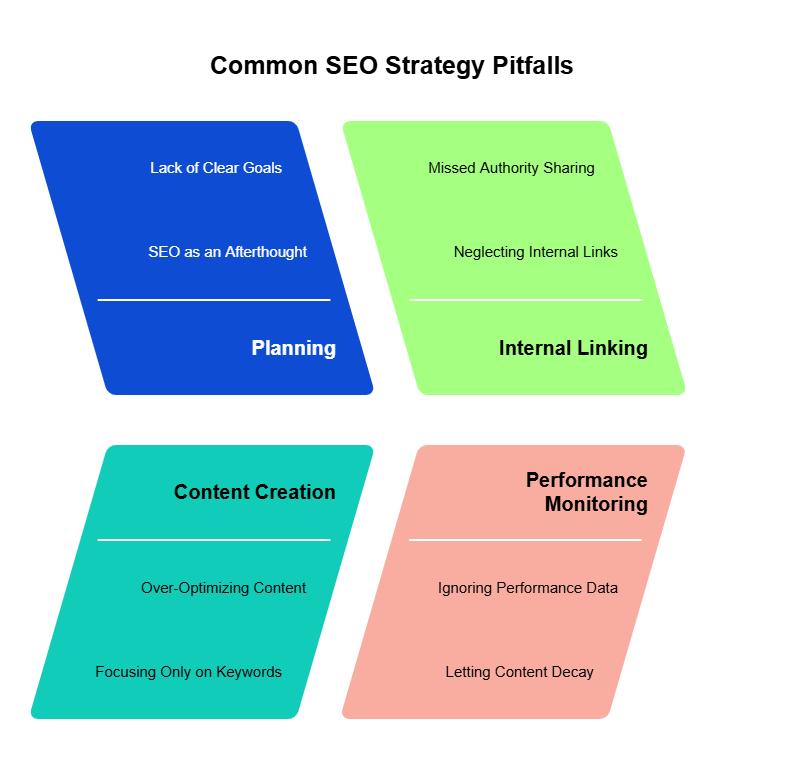 Common SEO Strategy Pitfalls

Lack of Clear Goals

SEO as an Afterthought

Planning

Missed Authority Sharing

Neglecting Internal Links

Internal Linking

Content Creation

Over-Optimizing Content

Focusing Only on Keywords

Performance Monitoring

Ignoring Performance Data

Letting Content Decay